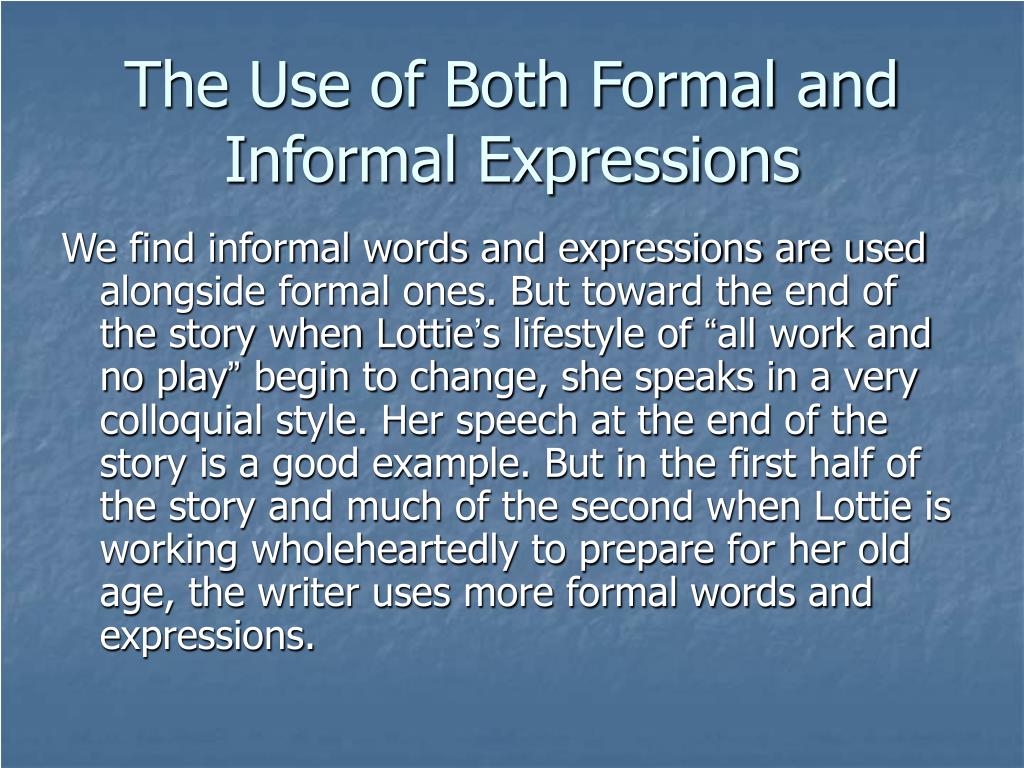 The Use of Both Formal and Informal Expressions

We find informal words and expressions are used alongside formal ones. But toward the end of the story when Lottie’s lifestyle of “all work and no play” begin to change, she speaks in a very colloquial style. Her speech at the end of the story is a good example. But in the first half of the story and much of the second when Lottie is working wholeheartedly to prepare for her old age, the writer uses more formal words and expressions.